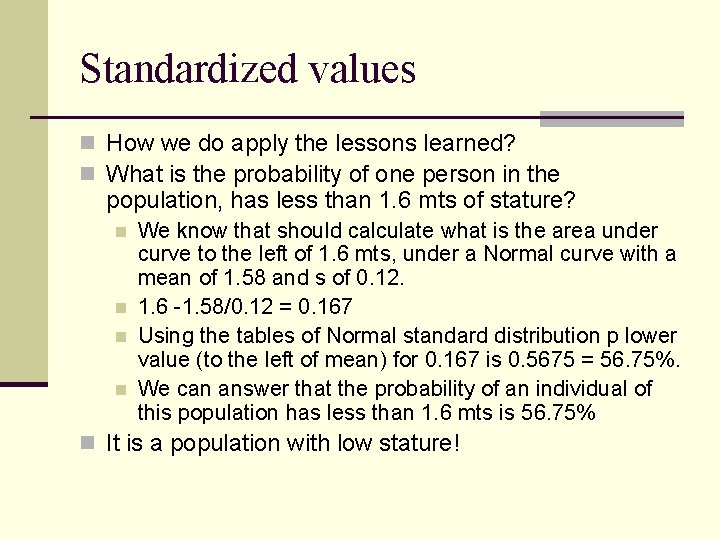 Standardized values

How we do apply the lessons learned?

What is the probability of one person in the population, has less than 1.6 mts of stature?

We know that should calculate what is the area under curve to the left of 1.6 mts, under a Normal curve with a mean of 1.58 and s of 0.12.

1.6 -1.58/0.12 = 0.167

Using the tables of Normal standard distribution p lower value (to the left of mean) for 0.167 is 0.5675 = 56.75%.

We can answer that the probability of an individual of this population has less than 1.6 mts is 56.75%

It is a population with low stature!